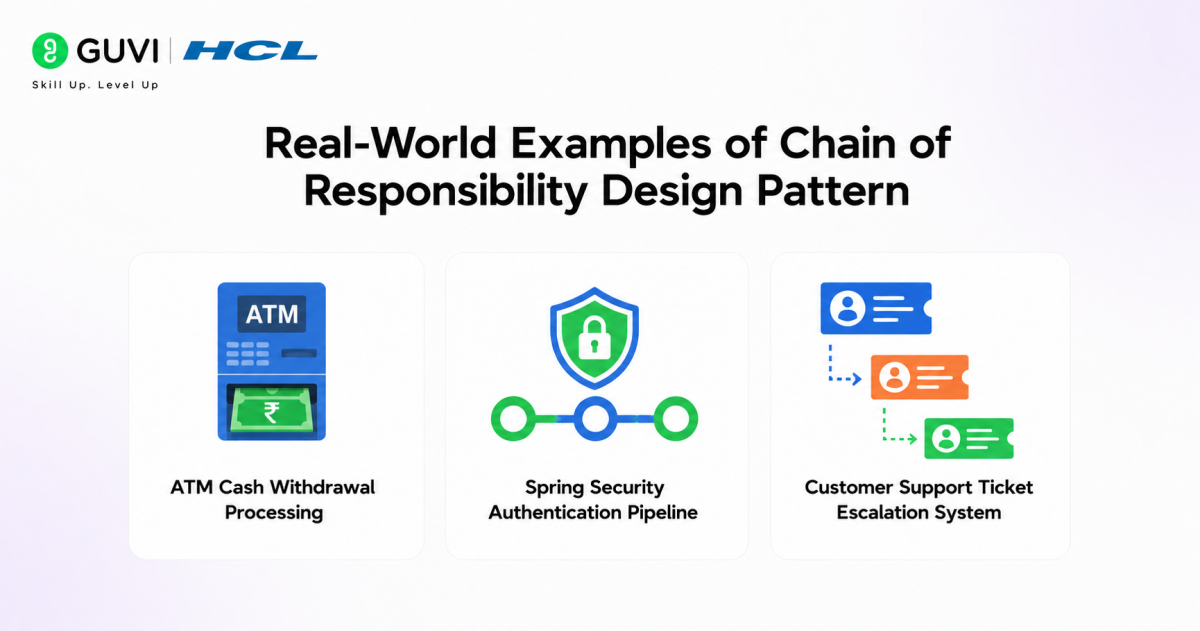 GUVI | HCL
Skill Up. Level Up

Real-World Examples of Chain of Responsibility Design Pattern

ATM

₹

ATM Cash Withdrawal Processing

Spring Security Authentication Pipeline

Customer Support Ticket Escalation System